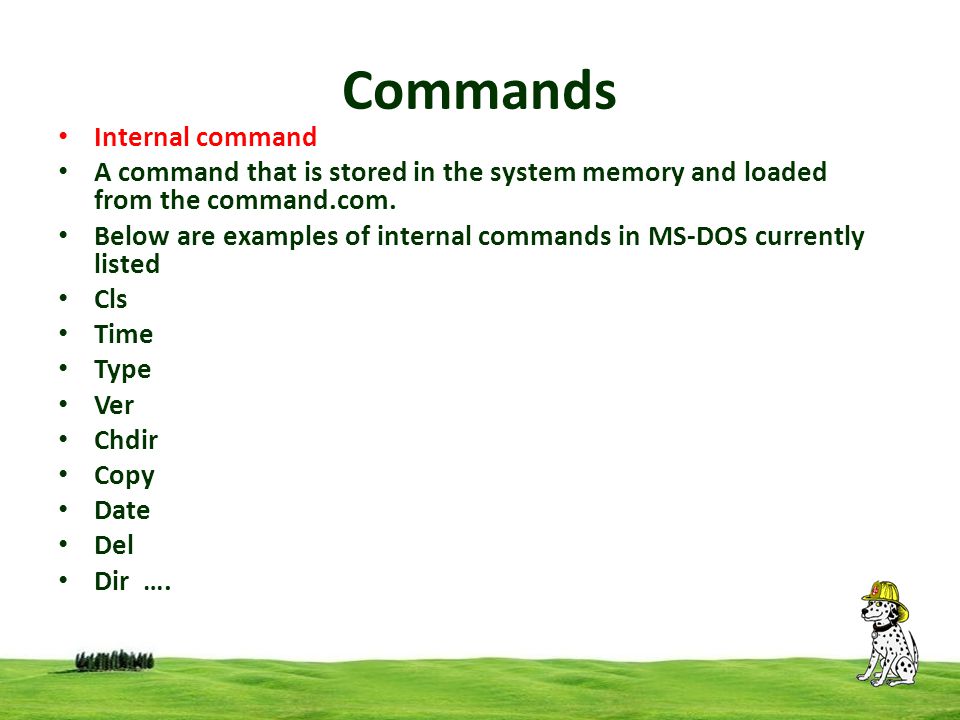 Commands

• Internal command
• A command that is stored in the system memory and loaded from the command.com.
• Below are examples of internal commands in MS-DOS currently listed
• Cls
• Time
• Type
• Ver
• Chdir
• Copy
• Date
• Del
• Dir ….